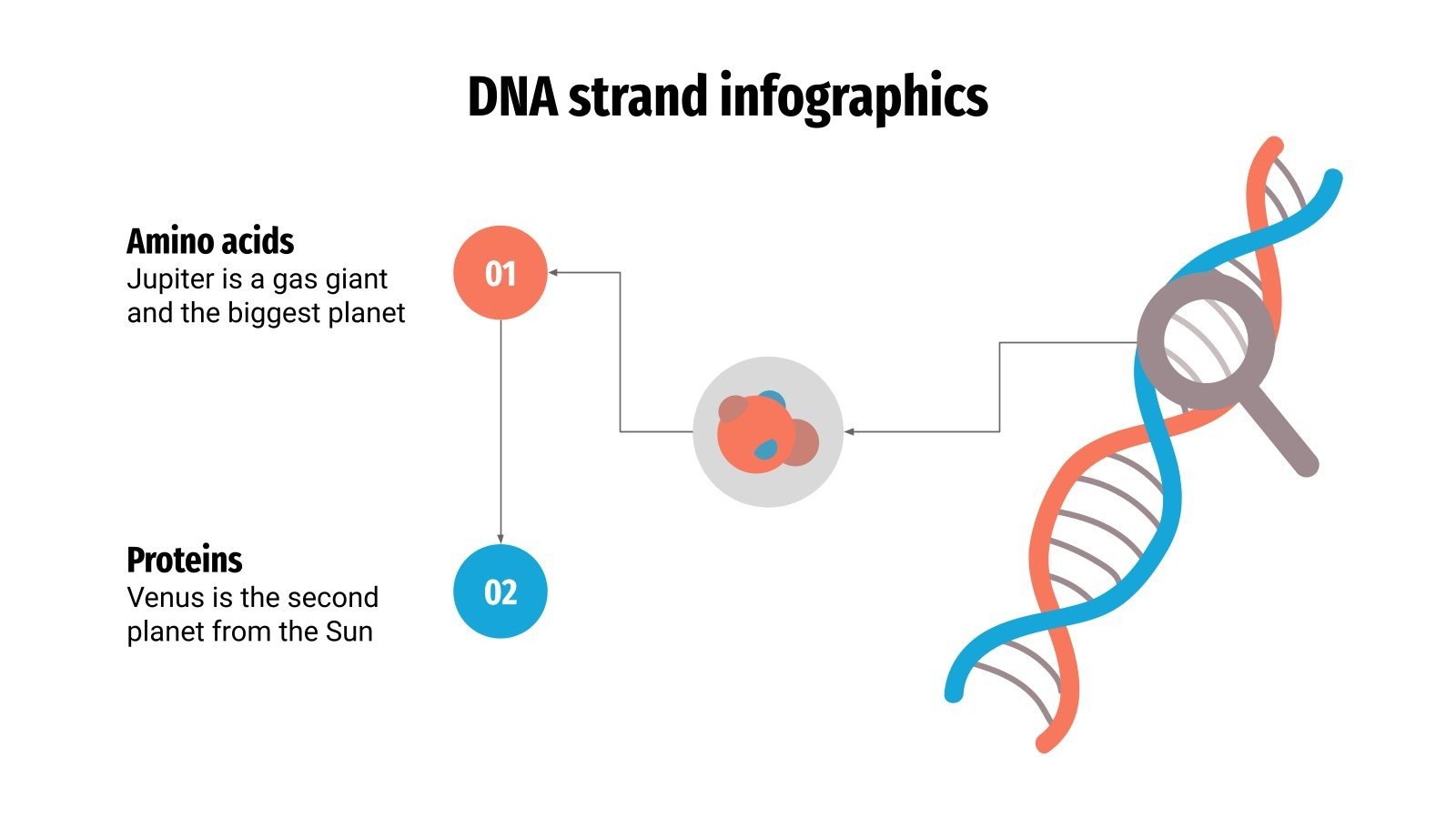 DNA strand infographics

Amino acids
Jupiter is a gas giant and the biggest planet

01

Proteins
Venus is the second planet from the Sun

02